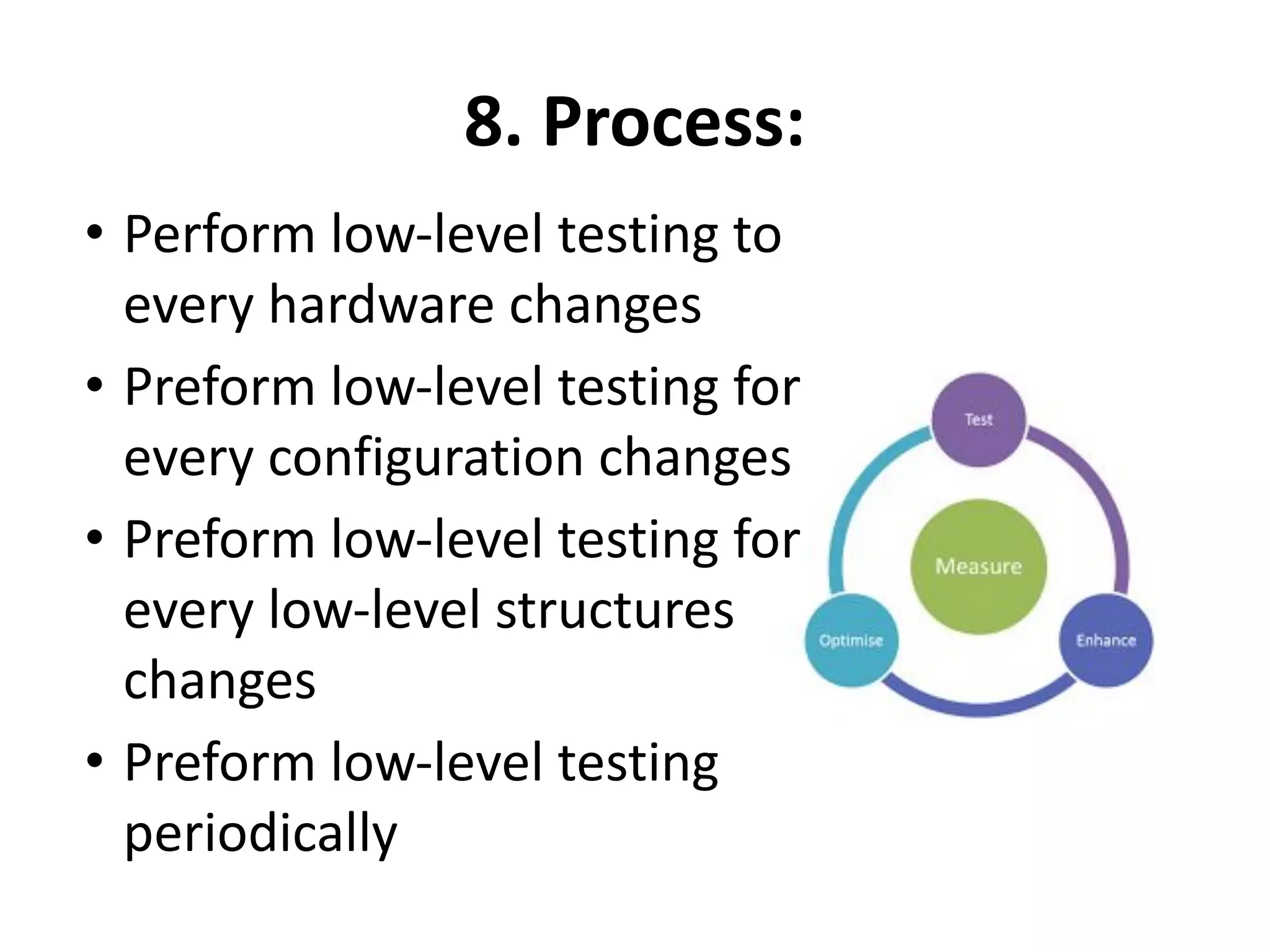 8. Process:

• Perform low-level testing to every hardware changes
• Preform low-level testing for every configuration changes
• Preform low-level testing for every low-level structures changes
• Preform low-level testing periodically

Test
Measure
Optimise
Enhance